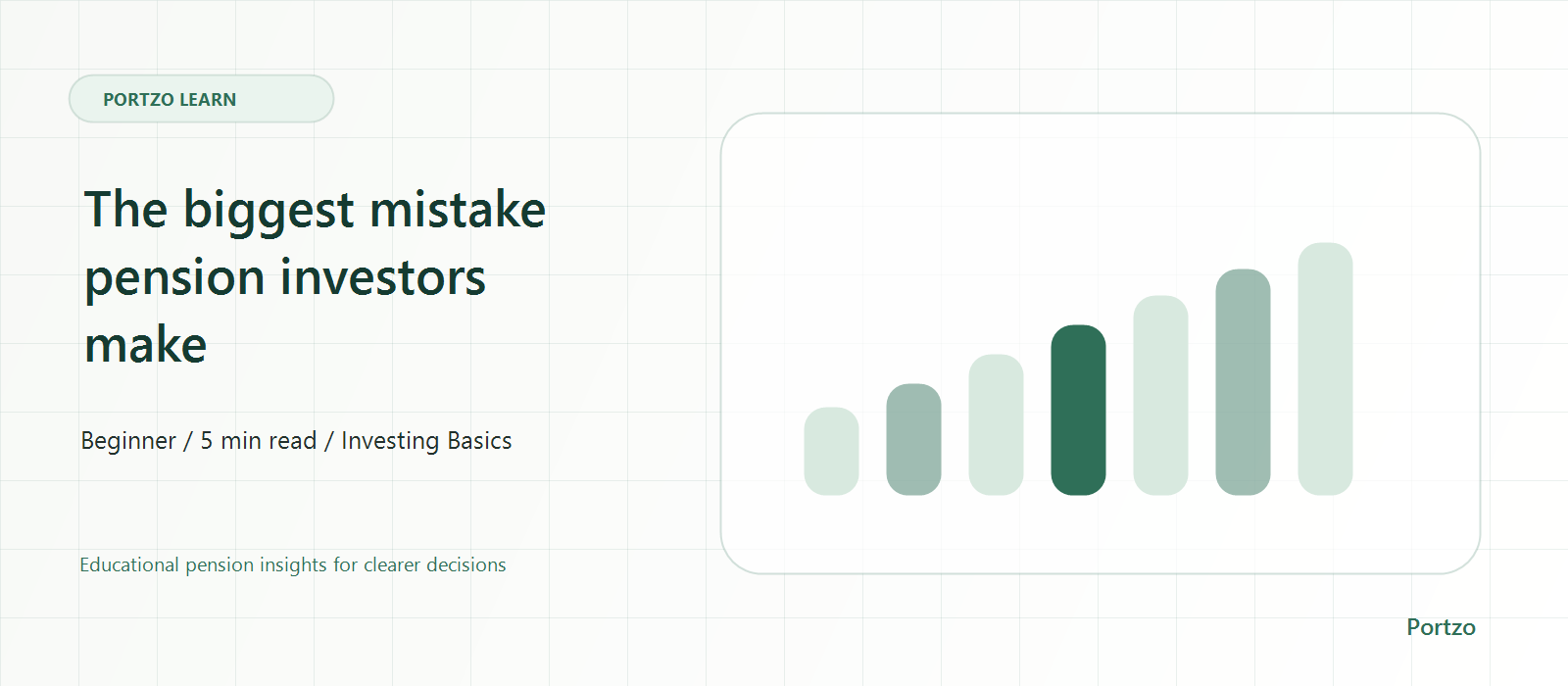 PORTZO LEARN

The biggest mistake pension investors make

Beginner / 5 min read / Investing Basics

Educational pension insights for clearer decisions

Portzo